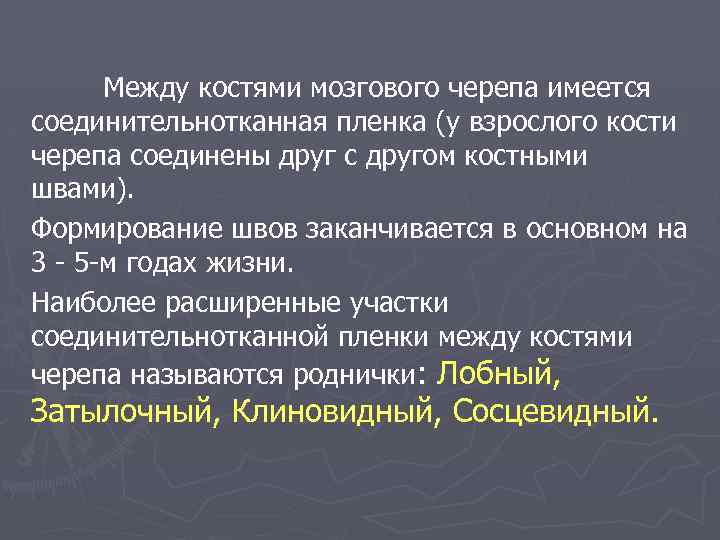 Между костями мозгового черепа имеется соединительнотканная пленка (у взрослого кости черепа соединены друг с другом костными швами).

Формирование швов заканчивается в основном на 3 - 5-м годах жизни.

Наиболее расширенные участки соединительнотканной пленки между костями черепа называются роднички: Лобный, Затылочный, Клиновидный, Сосцевидный.